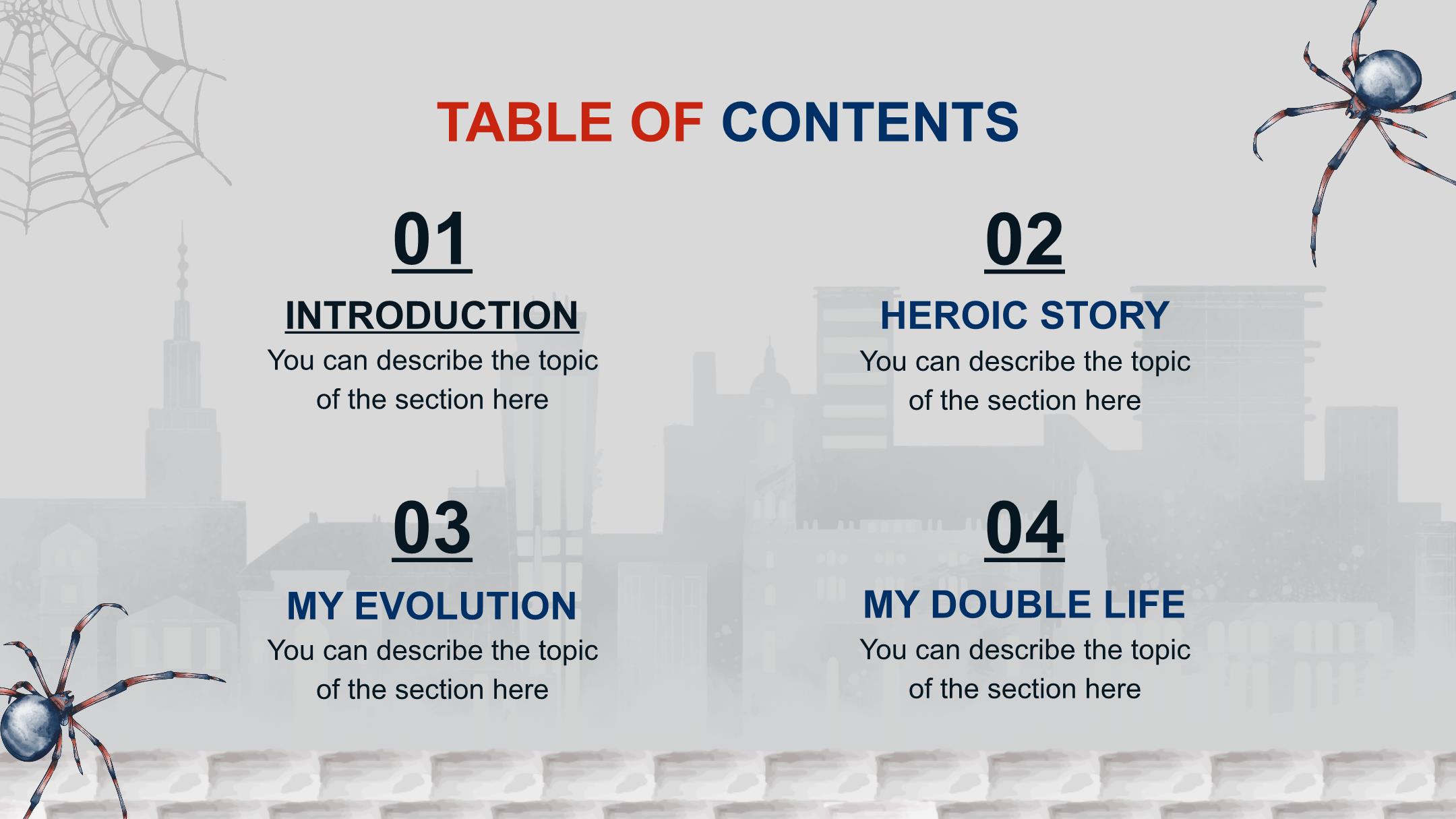 TABLE OF CONTENTS

01

INTRODUCTION

You can describe the topic of the section here

02

HEROIC STORY

You can describe the topic of the section here

03

MY EVOLUTION

You can describe the topic of the section here

04

MY DOUBLE LIFE

You can describe the topic of the section here